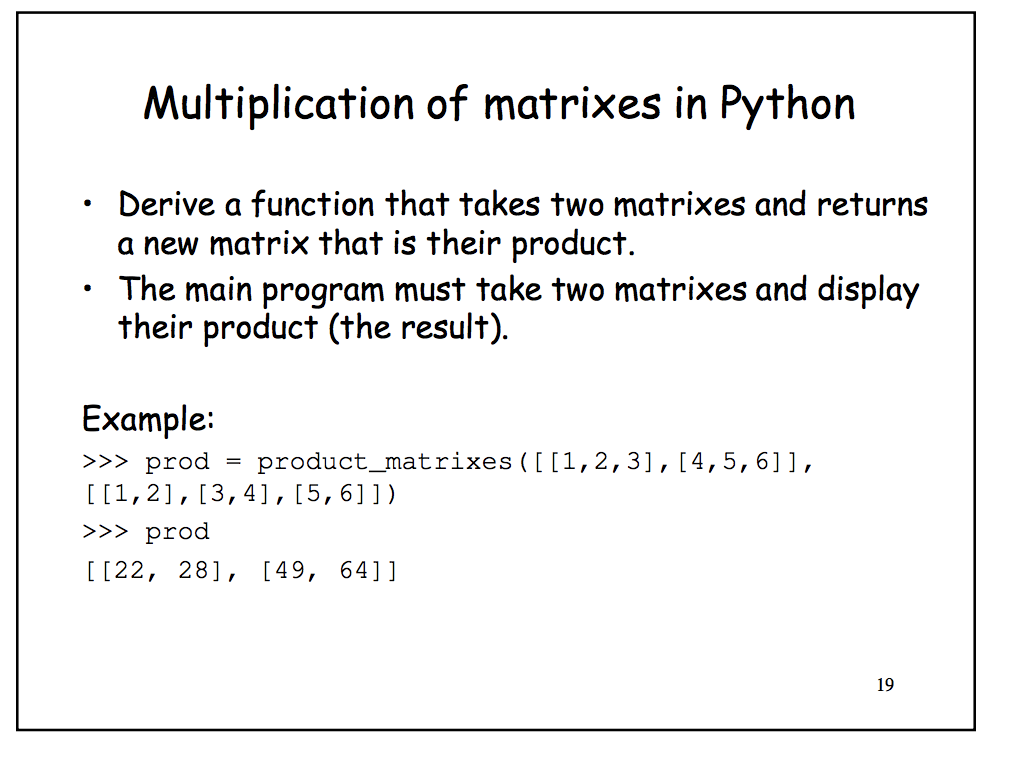 Multiplication of matrixes in Python

• Derive a function that takes two matrixes and returns a new matrix that is their product.
• The main program must take two matrixes and display their product (the result).

Example:
>>> prod = product_matrixes([[1,2,3],[4,5,6]], [[1,2],[3,4],[5,6]])
>>> prod
[[22, 28], [49, 64]]

19